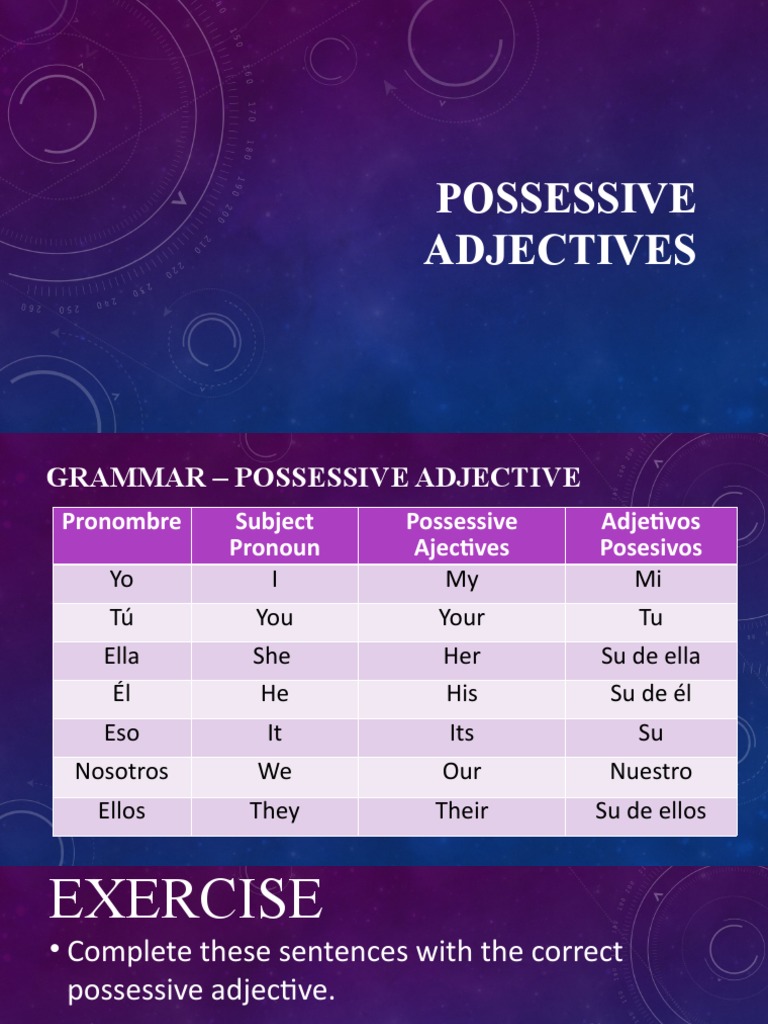 POSSESSIVE ADJECTIVES

GRAMMAR – POSSESSIVE ADJECTIVE

| Pronombre | Subject Pronoun | Possessive Ajectives | Adjetivos Posesivos |
|---|---|---|---|
| Yo | I | My | Mi |
| Tú | You | Your | Tu |
| Ella | She | Her | Su de ella |
| Él | He | His | Su de él |
| Eso | It | Its | Su |
| Nosotros | We | Our | Nuestro |
| Ellos | They | Their | Su de ellos |

EXERCISE

• Complete these sentences with the correct possessive adjective.